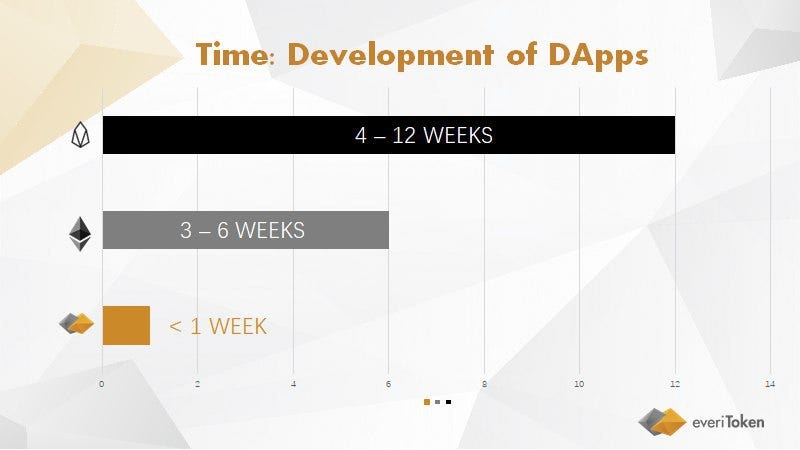 Time: Development of DApps

4 – 12 WEEKS

3 – 6 WEEKS

< 1 WEEK

0 2 4 6 8 10 12 14

everiToken